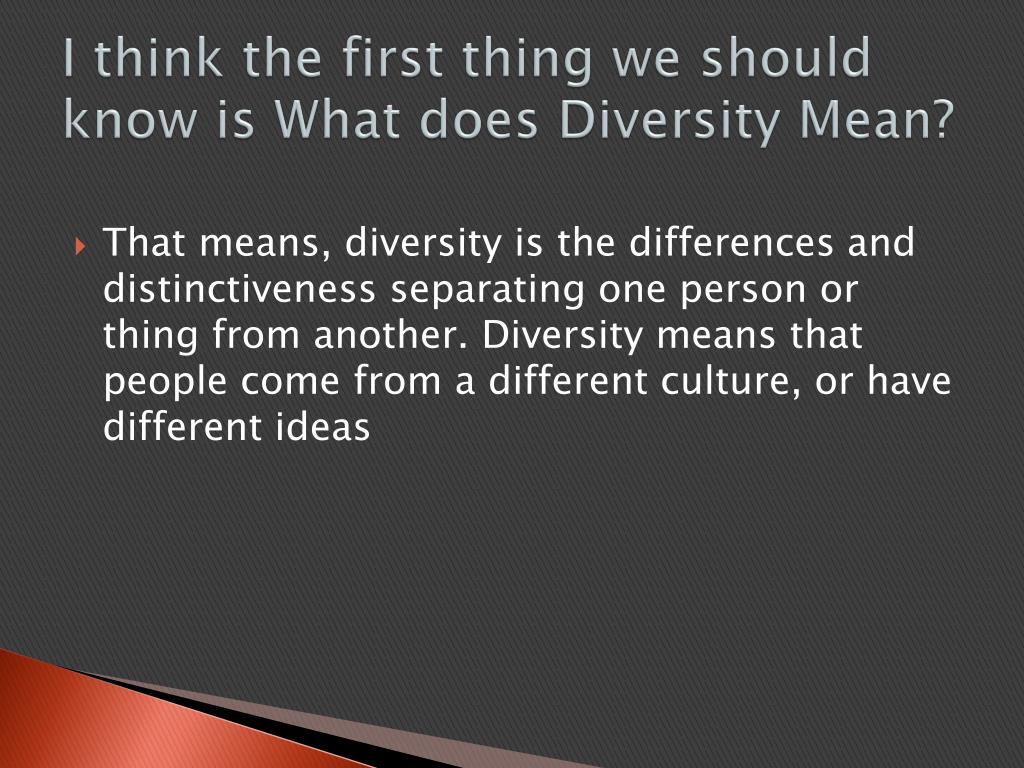 I think the first thing we should know is What does Diversity Mean?

That means, diversity is the differences and distinctiveness separating one person or thing from another. Diversity means that people come from a different culture, or have different ideas